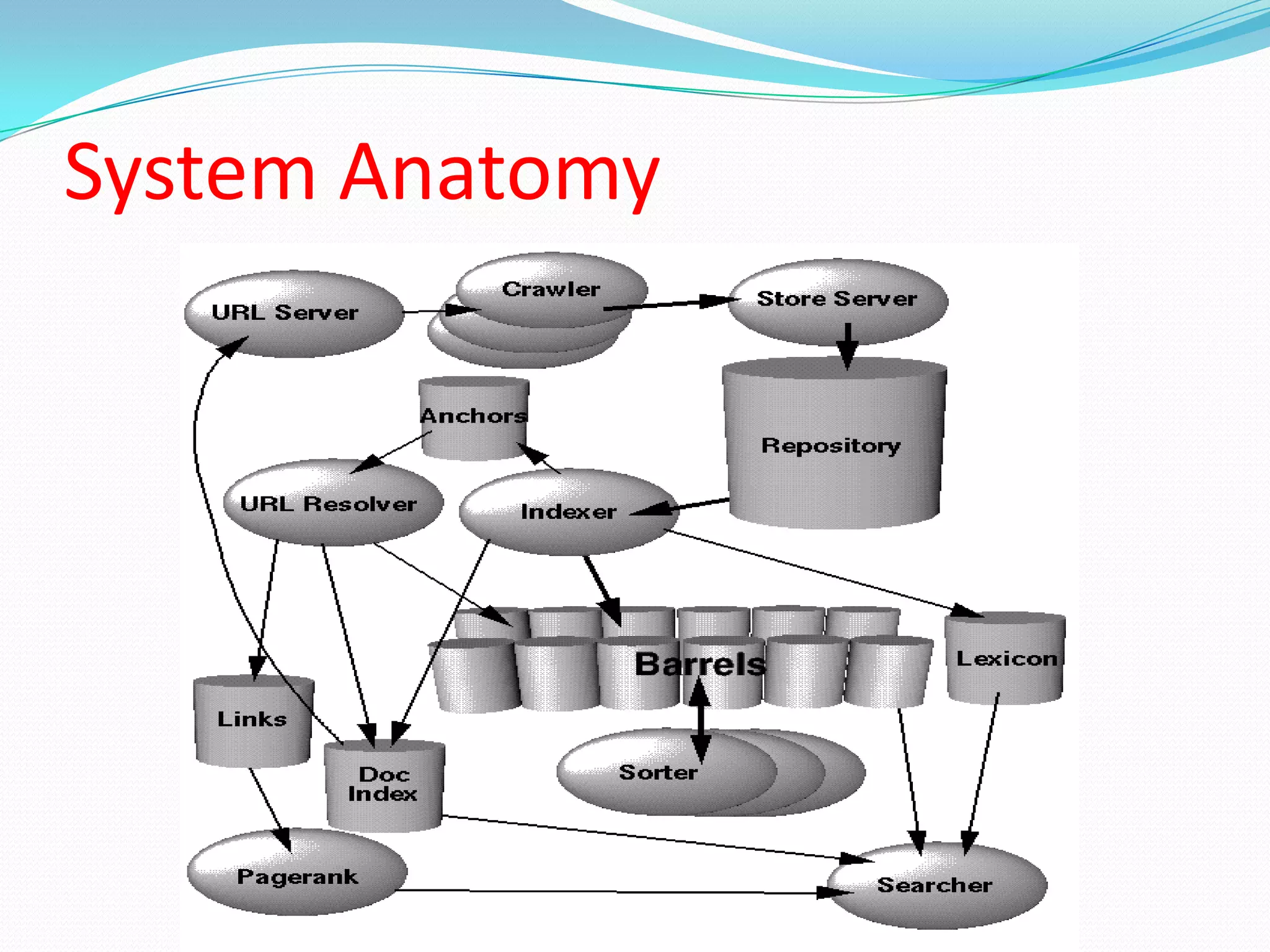 System Anatomy

URL Server
Crawler
Store Server
Anchors
Repository
URL Resolver
Indexer
Barrels
Lexicon
Links
Doc Index
Sorter
Pagerank
Searcher